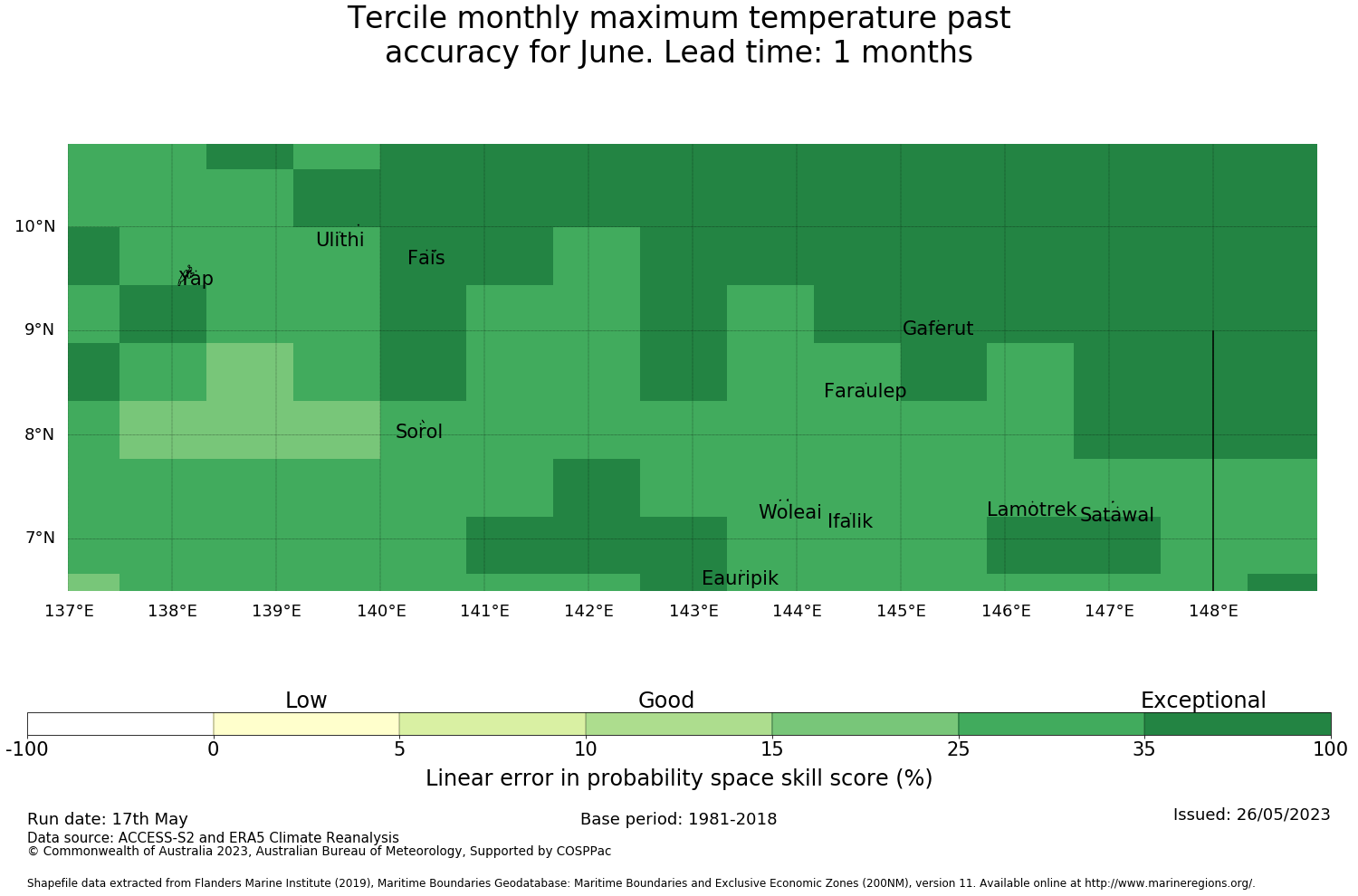 Tercile monthly maximum temperature past accuracy for June. Lead time: 1 months

10°N
9°N
8°N
7°N

Ulithi
Fais
Yap
Gaferut
Faraulep
Sorol
Woleai
Ifalik
Lamotrek
Satawal
Eauripik

137°E 138°E 139°E 140°E 141°E 142°E 143°E 144°E 145°E 146°E 147°E 148°E

Low
Good
Exceptional

-100 0 5 10 15 25 35 100

Linear error in probability space skill score (%)

Run date: 17th May
Base period: 1981-2018
Issued: 26/05/2023
Data source: ACCESS-S2 and ERA5 Climate Reanalysis
© Commonwealth of Australia 2023, Australian Bureau of Meteorology, Supported by COSPPac

Shapefile data extracted from Flanders Marine Institute (2019), Maritime Boundaries Geodatabase: Maritime Boundaries and Exclusive Economic Zones (200NM), version 11. Available online at http://www.marineregions.org/.